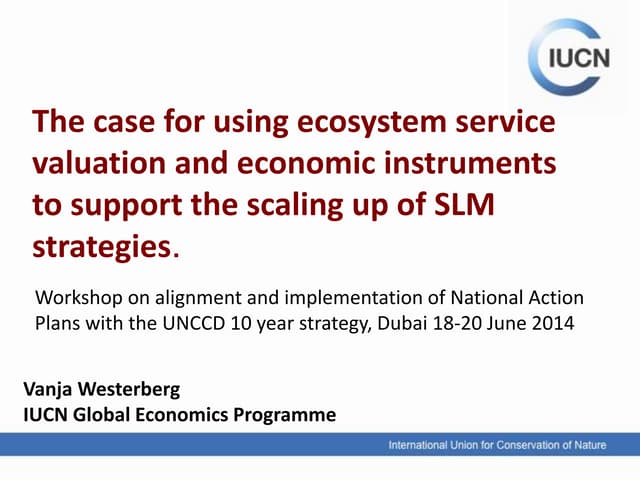 IUCN

The case for using ecosystem service valuation and economic instruments to support the scaling up of SLM strategies.

Workshop on alignment and implementation of National Action Plans with the UNCCD 10 year strategy, Dubai 18-20 June 2014

Vanja Westerberg
IUCN Global Economics Programme

International Union for Conservation of Nature